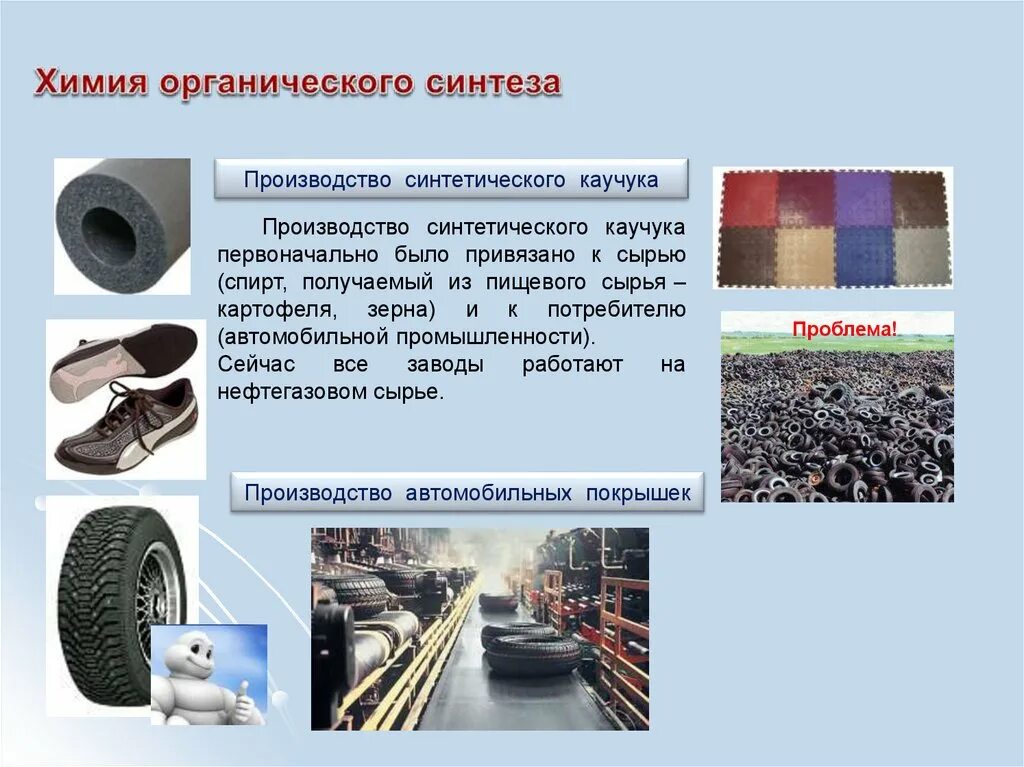 Химия органического синтеза

Производство синтетического каучука

Производство синтетического каучука первоначально было привязано к сырью (спирт, получаемый из пищевого сырья – картофеля, зерна) и к потребителю (автомобильной промышленности).
Сейчас все заводы работают на нефтегазовом сырье.

Проблема!

Производство автомобильных покрышек